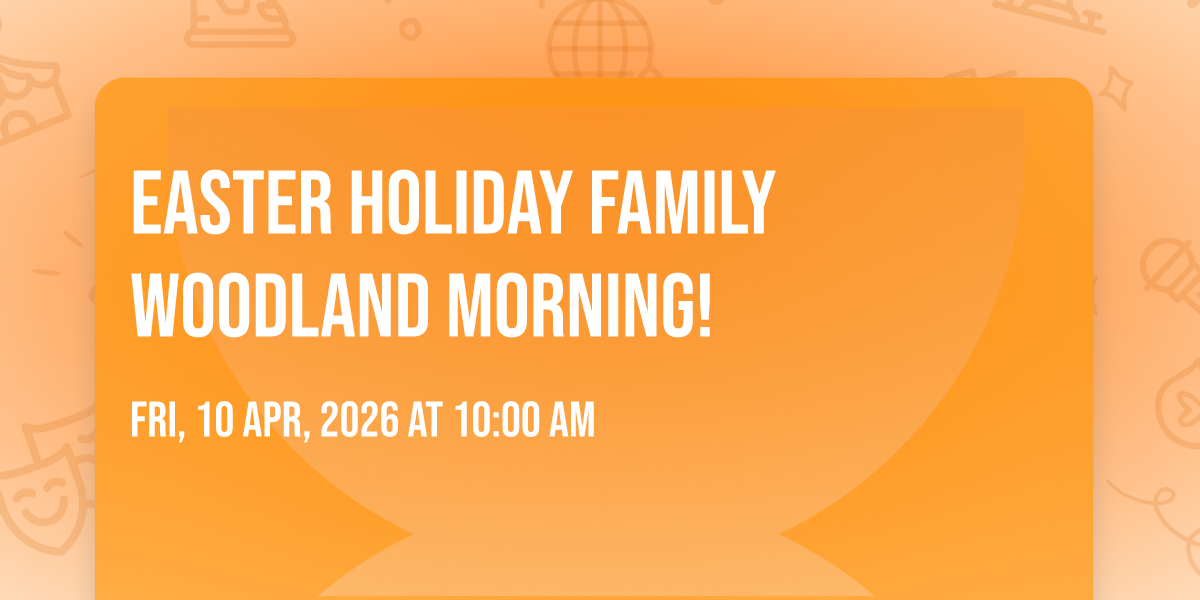 EASTER HOLIDAY FAMILY WOODLAND MORNING!

FRI, 10 APR, 2026 AT 10:00 AM